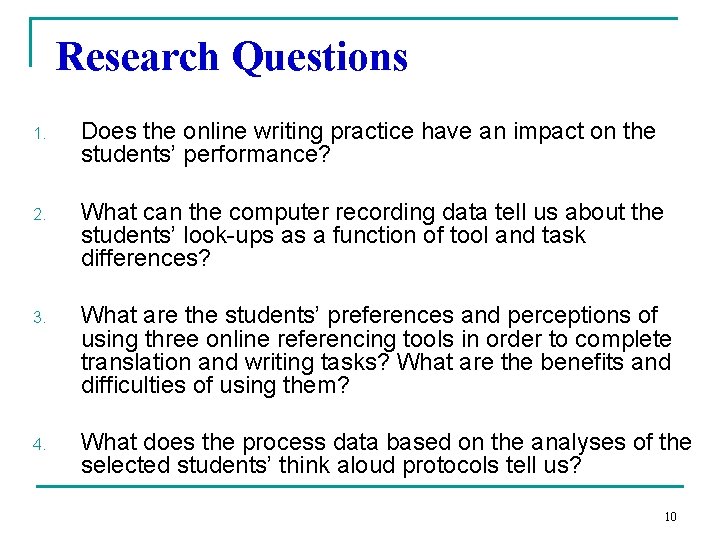 Research Questions

1. Does the online writing practice have an impact on the students' performance?

2. What can the computer recording data tell us about the students' look-ups as a function of tool and task differences?

3. What are the students' preferences and perceptions of using three online referencing tools in order to complete translation and writing tasks? What are the benefits and difficulties of using them?

4. What does the process data based on the analyses of the selected students' think aloud protocols tell us?

10